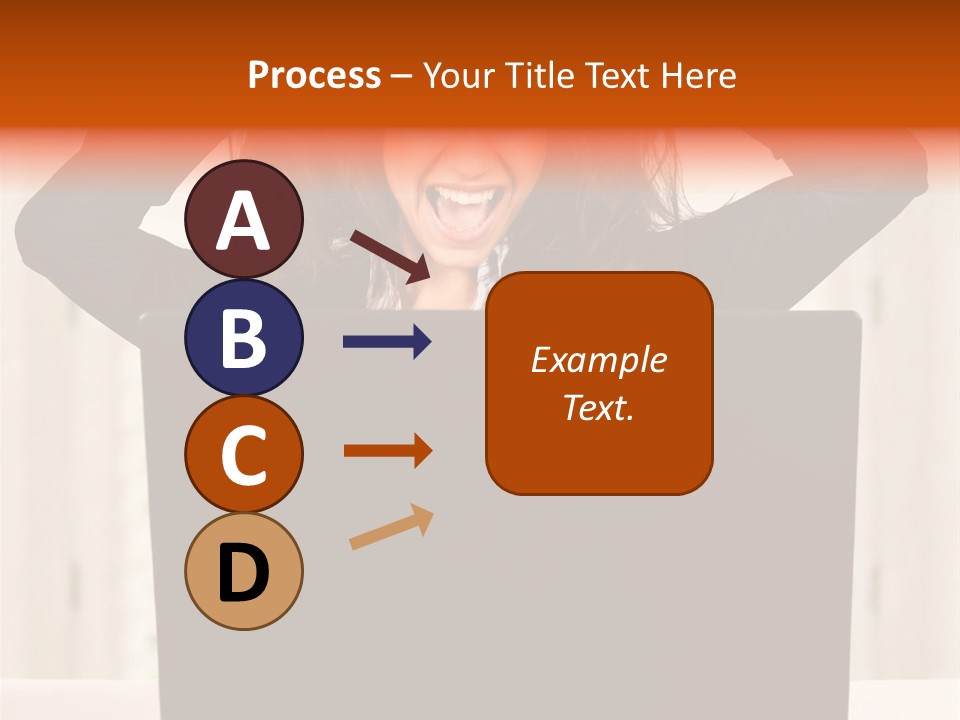 Process – Your Title Text Here

A

B

C

D

Example Text.